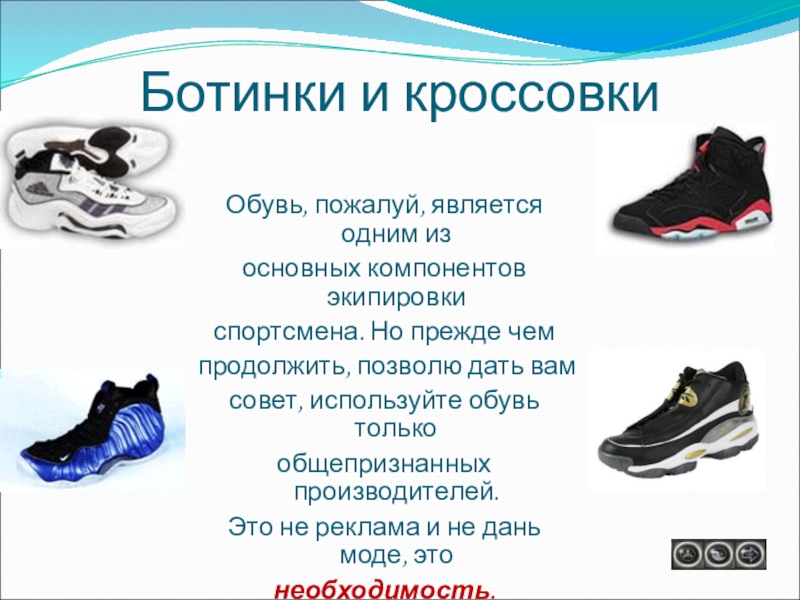 Ботинки и кроссовки

Обувь, пожалуй, является одним из основных компонентов экипировки спортсмена. Но прежде чем продолжить, позволю дать вам совет, используйте обувь только общепризнанных производителей. Это не реклама и не дань моде, это необходимость.